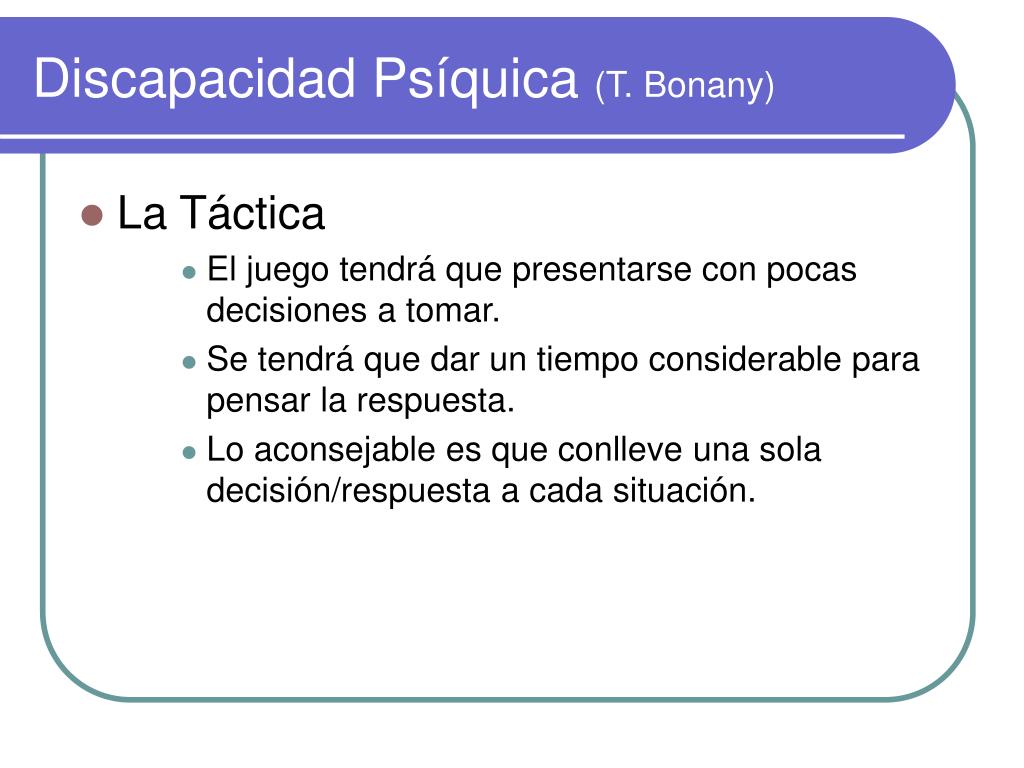 Discapacidad Psíquica (T. Bonany)

La Táctica

El juego tendrá que presentarse con pocas decisiones a tomar.

Se tendrá que dar un tiempo considerable para pensar la respuesta.

Lo aconsejable es que conlleve una sola decisión/respuesta a cada situación.